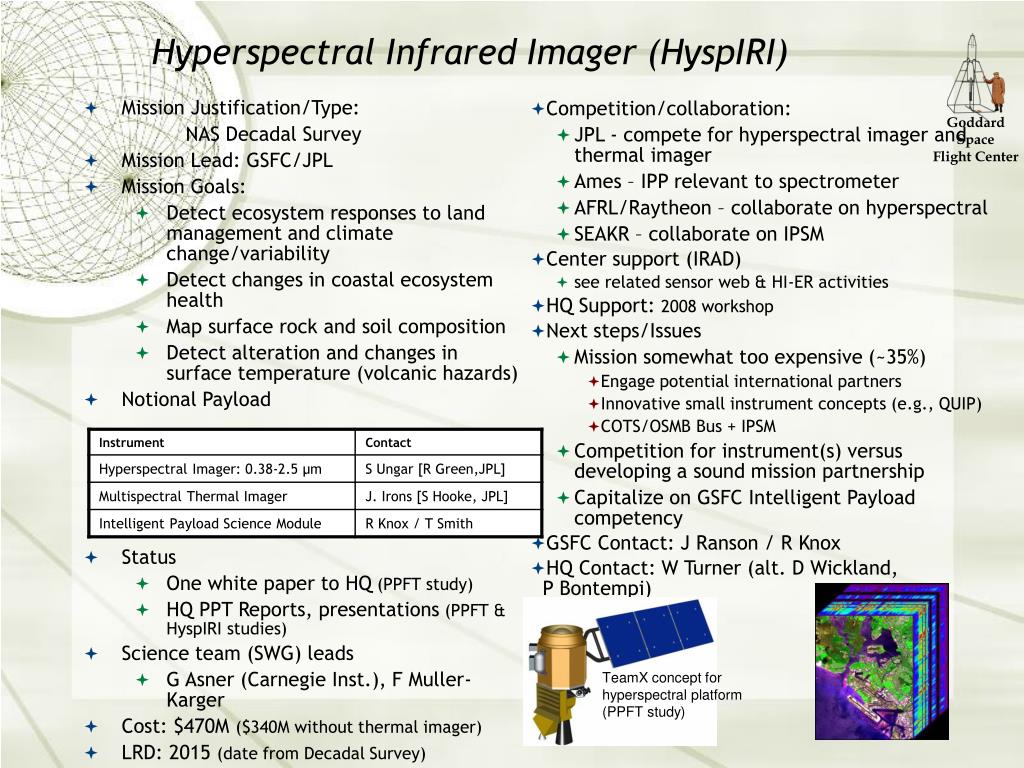 Hyperspectral Infrared Imager (HyspIRI)

Goddard Space Flight Center

Mission Justification/Type:
NAS Decadal Survey
Mission Lead: GSFC/JPL
Mission Goals:
Detect ecosystem responses to land management and climate change/variability
Detect changes in coastal ecosystem health
Map surface rock and soil composition
Detect alteration and changes in surface temperature (volcanic hazards)
Notional Payload

| Instrument | Contact |
|---|---|
| Hyperspectral Imager: 0.38-2.5 µm | S Ungar [R Green,JPL] |
| Multispectral Thermal Imager | J. Irons [S Hooke, JPL] |
| Intelligent Payload Science Module | R Knox / T Smith |

Status
One white paper to HQ (PPFT study)
HQ PPT Reports, presentations (PPFT & HyspIRI studies)
Science team (SWG) leads
G Asner (Carnegie Inst.), F Muller-Karger
Cost: $470M ($340M without thermal imager)
LRD: 2015 (date from Decadal Survey)

Competition/collaboration:
JPL - compete for hyperspectral imager and thermal imager
Ames – IPP relevant to spectrometer
AFRL/Raytheon – collaborate on hyperspectral
SEAKR – collaborate on IPSM
Center support (IRAD)
see related sensor web & HI-ER activities
HQ Support: 2008 workshop
Next steps/Issues
Mission somewhat too expensive (~35%)
Engage potential international partners
Innovative small instrument concepts (e.g., QUIP)
COTS/OSMB Bus + IPSM
Competition for instrument(s) versus developing a sound mission partnership
Capitalize on GSFC Intelligent Payload competency
GSFC Contact: J Ranson / R Knox
HQ Contact: W Turner (alt. D Wickland, P Bontempi)

TeamX concept for hyperspectral platform (PPFT study)